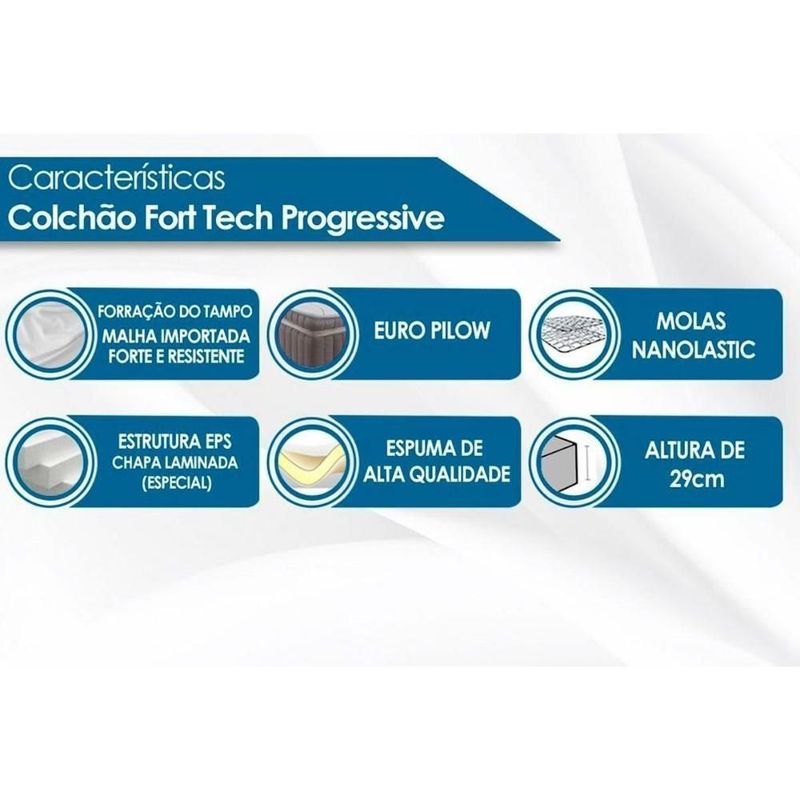 Características
Colchão Fort Tech Progressive

FORRAÇÃO DO TAMPO
MALHA IMPORTADA
FORTE E RESISTENTE

EURO PILOW

MOLAS
NANOLASTIC

ESTRUTURA EPS
CHAPA LAMINADA
(ESPECIAL)

ESPUMA DE
ALTA QUALIDADE

ALTURA DE
29cm